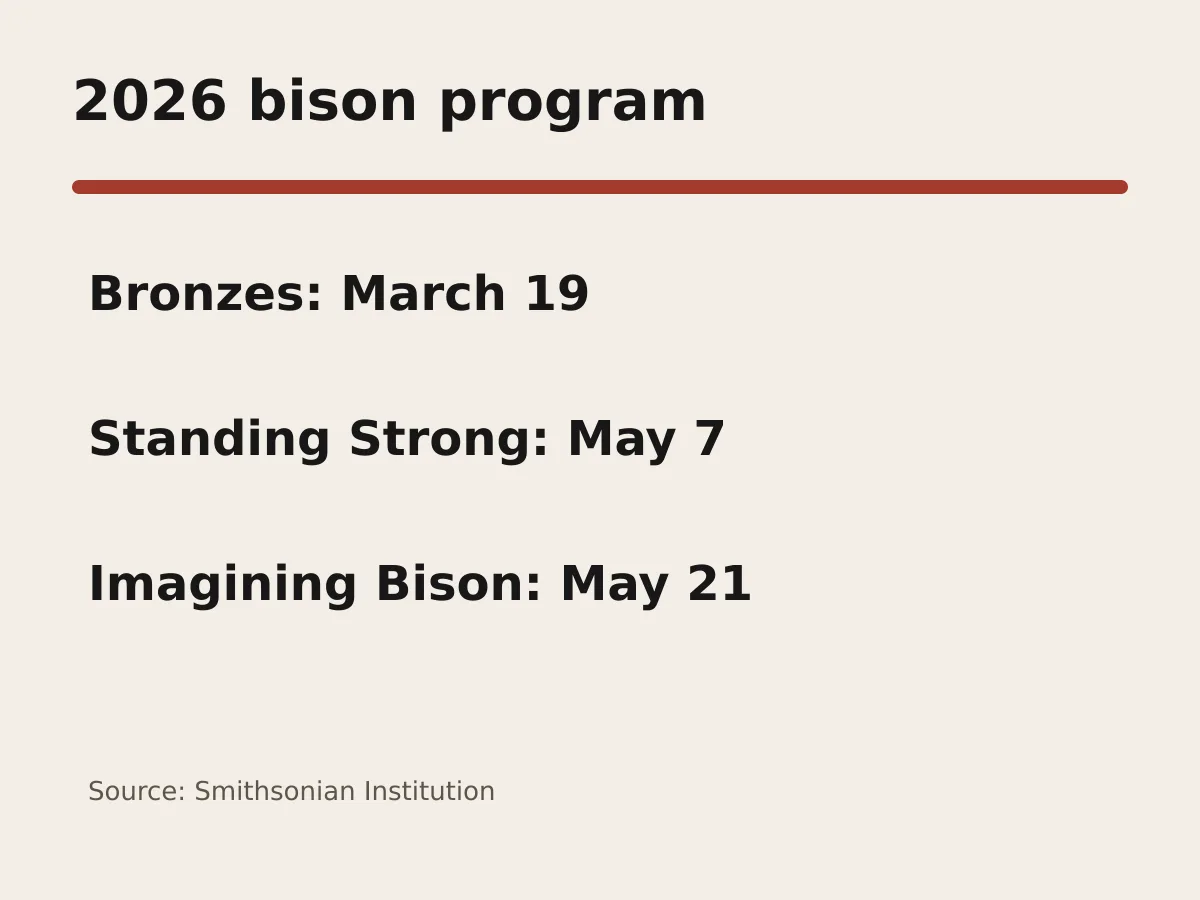 2026 bison program

Bronzes: March 19

Standing Strong: May 7

Imagining Bison: May 21

Source: Smithsonian Institution